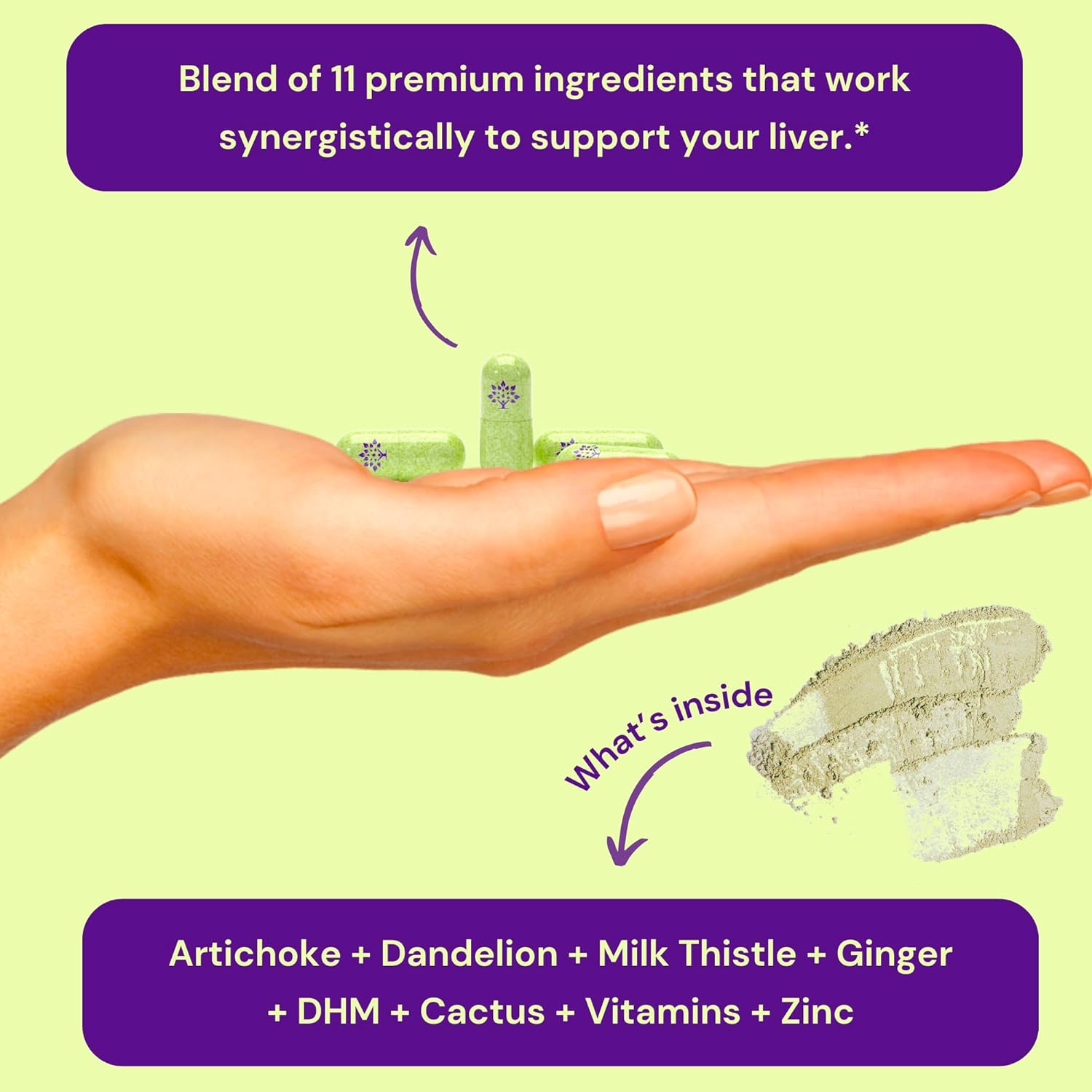 Blend of 11 premium ingredients that work synergistically to support your liver.*

What's inside

Artichoke + Dandelion + Milk Thistle + Ginger + DHM + Cactus + Vitamins + Zinc